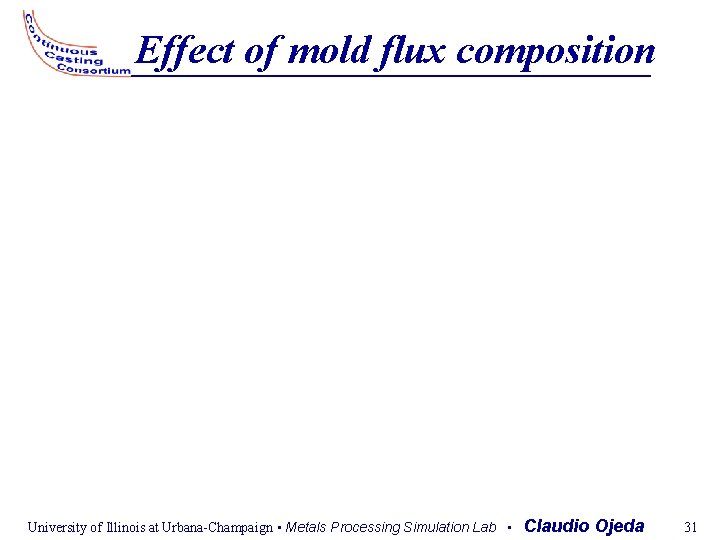 Continuous Casting Consortium

Effect of mold flux composition

University of Illinois at Urbana-Champaign • Metals Processing Simulation Lab • Claudio Ojeda 31